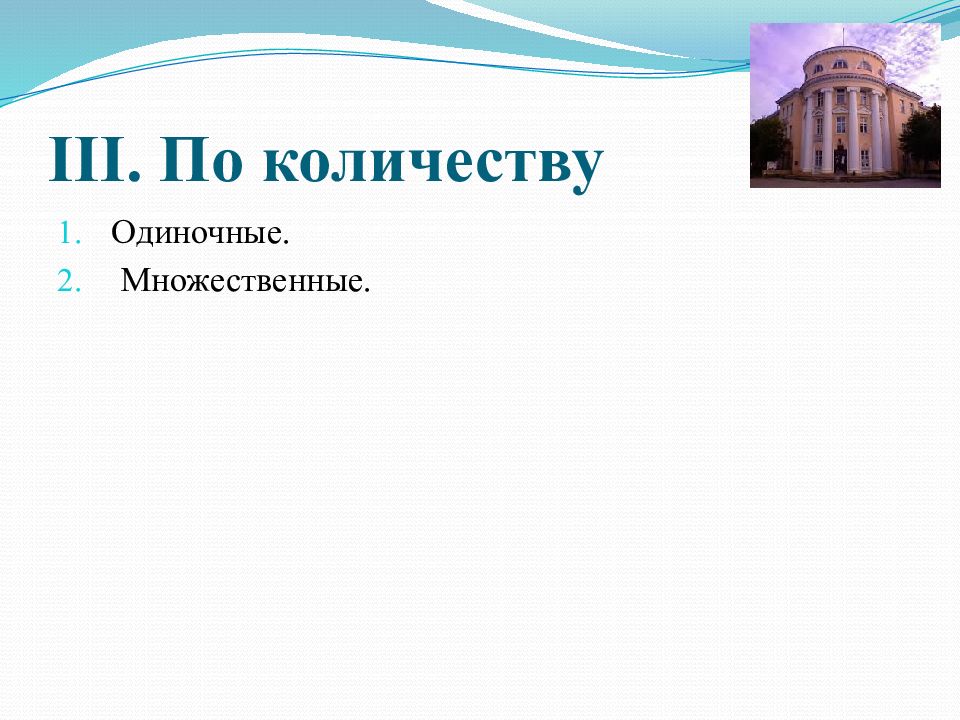 III. По количеству

1. Одиночные.
2. Множественные.